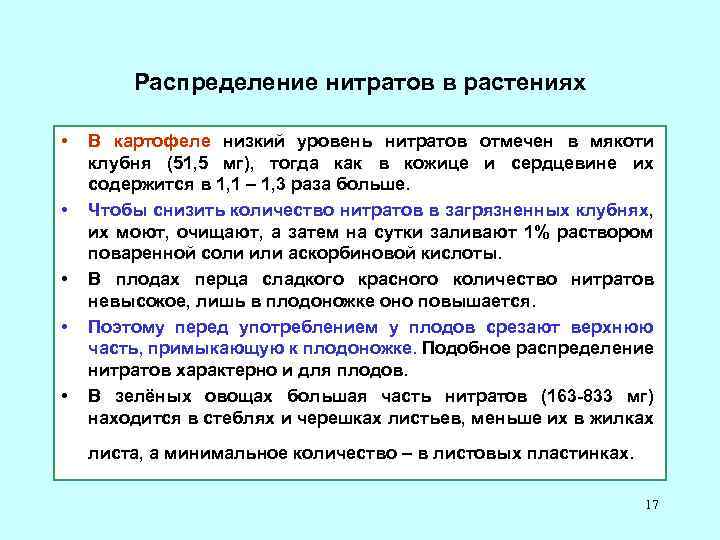 Распределение нитратов в растениях

• В картофеле низкий уровень нитратов отмечен в мякоти клубня (51,5 мг), тогда как в кожице и сердцевине их содержится в 1,1 – 1,3 раза больше.

• Чтобы снизить количество нитратов в загрязненных клубнях, их моют, очищают, а затем на сутки заливают 1% раствором поваренной соли или аскорбиновой кислоты.

• В плодах перца сладкого красного количество нитратов невысокое, лишь в плодоножке оно повышается.

• Поэтому перед употреблением у плодов срезают верхнюю часть, примыкающую к плодоножке. Подобное распределение нитратов характерно и для плодов.

• В зелёных овощах большая часть нитратов (163-833 мг) находится в стеблях и черешках листьев, меньше их в жилках листа, а минимальное количество – в листовых пластинках.

17